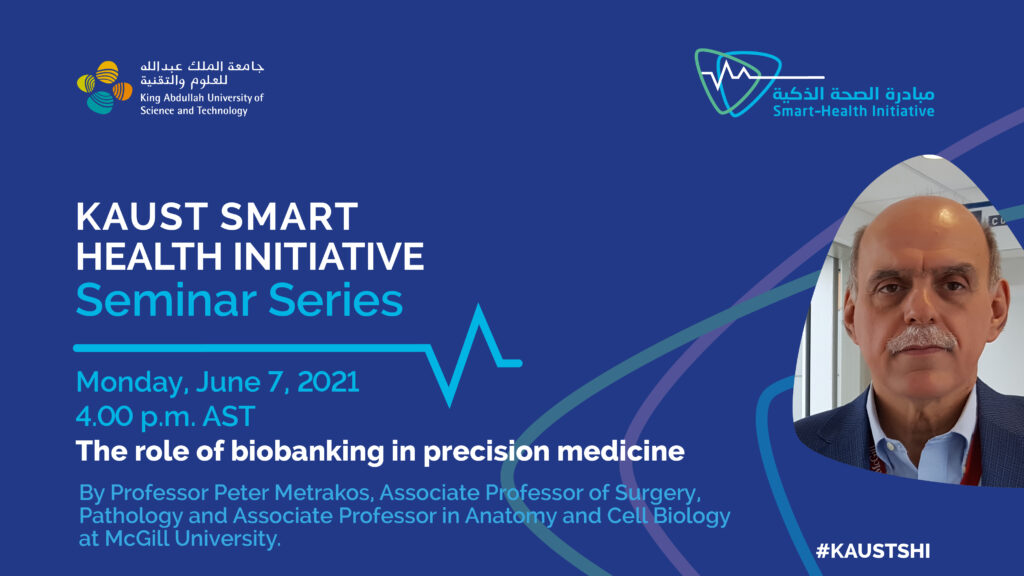 جامعة الملك عبدالله للعلوم والتقنية
King Abdullah University of Science and Technology

مبادرة الصحة الذكية
Smart-Health Initiative

KAUST SMART HEALTH INITIATIVE
Seminar Series

Monday, June 7, 2021
4.00 p.m. AST

The role of biobanking in precision medicine

By Professor Peter Metrakos, Associate Professor of Surgery, Pathology and Associate Professor in Anatomy and Cell Biology at McGill University.

#KAUSTSHI